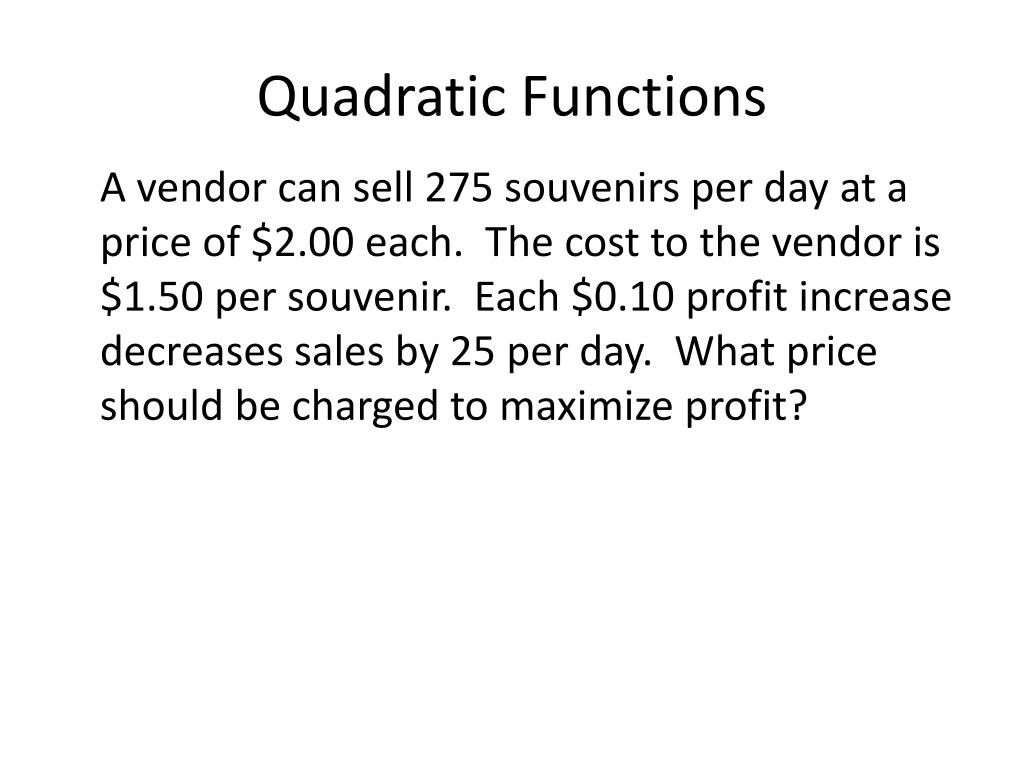 Quadratic Functions

A vendor can sell 275 souvenirs per day at a price of \$2.00 each. The cost to the vendor is \$1.50 per souvenir. Each \$0.10 profit increase decreases sales by 25 per day. What price should be charged to maximize profit?